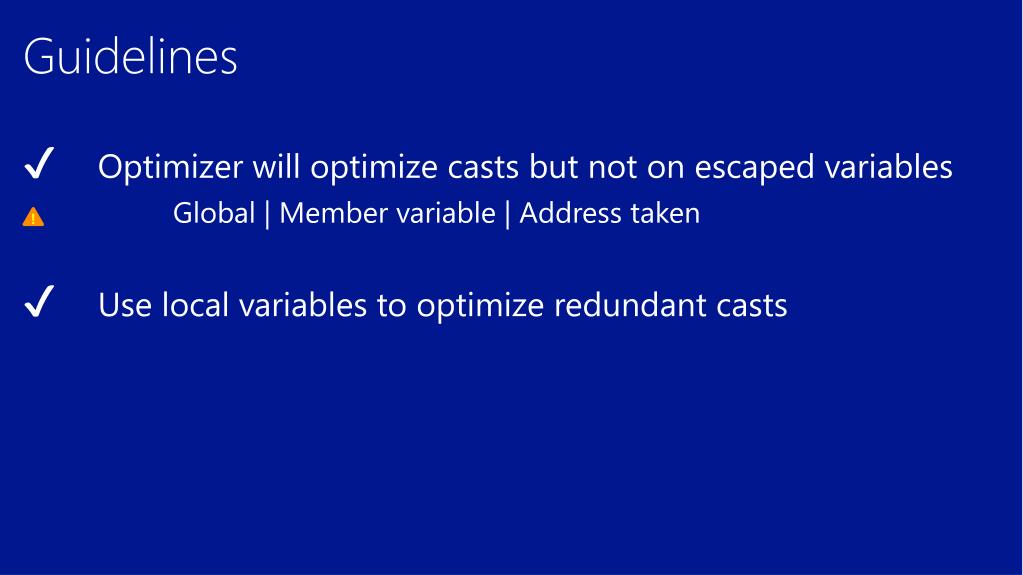 Guidelines

✓ Optimizer will optimize casts but not on escaped variables

Global | Member variable | Address taken

✓ Use local variables to optimize redundant casts